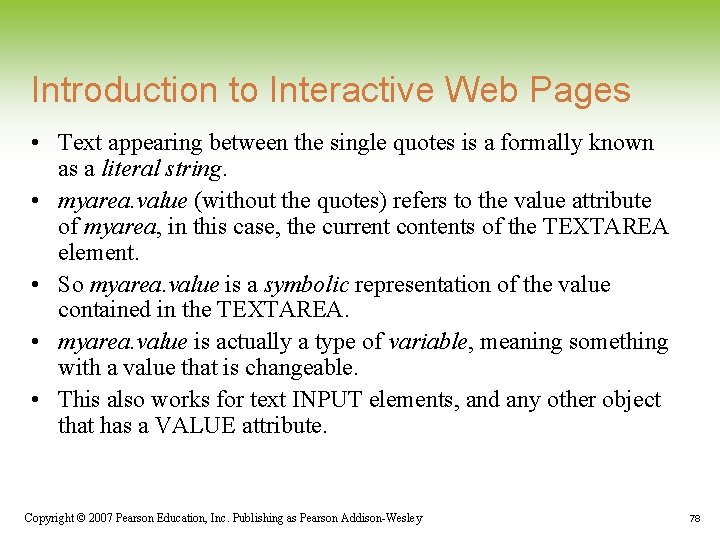 Introduction to Interactive Web Pages

• Text appearing between the single quotes is a formally known as a literal string.

• myarea.value (without the quotes) refers to the value attribute of myarea, in this case, the current contents of the TEXTAREA element.

• So myarea.value is a symbolic representation of the value contained in the TEXTAREA.

• myarea.value is actually a type of variable, meaning something with a value that is changeable.

• This also works for text INPUT elements, and any other object that has a VALUE attribute.

Copyright © 2007 Pearson Education, Inc. Publishing as Pearson Addison-Wesley

78